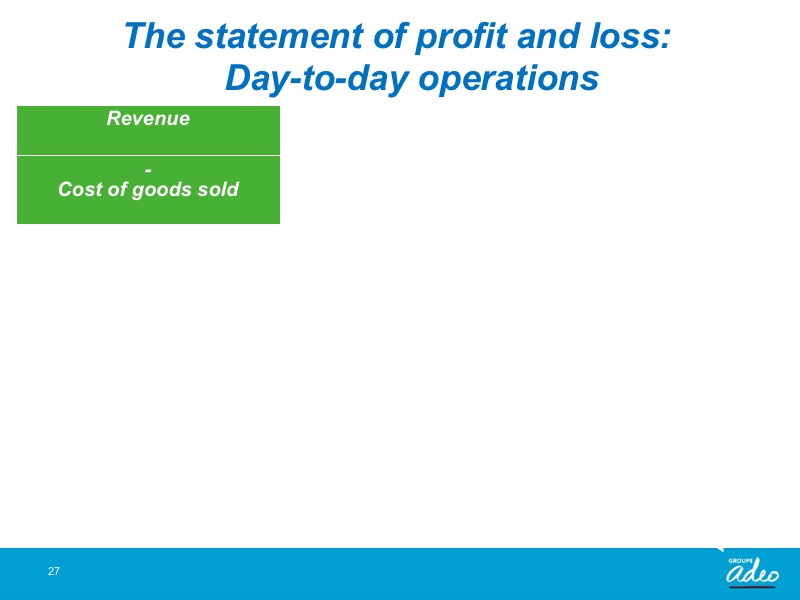 The statement of profit and loss:
Day-to-day operations

Revenue

-
Cost of goods sold

27

GROUPE
adeo